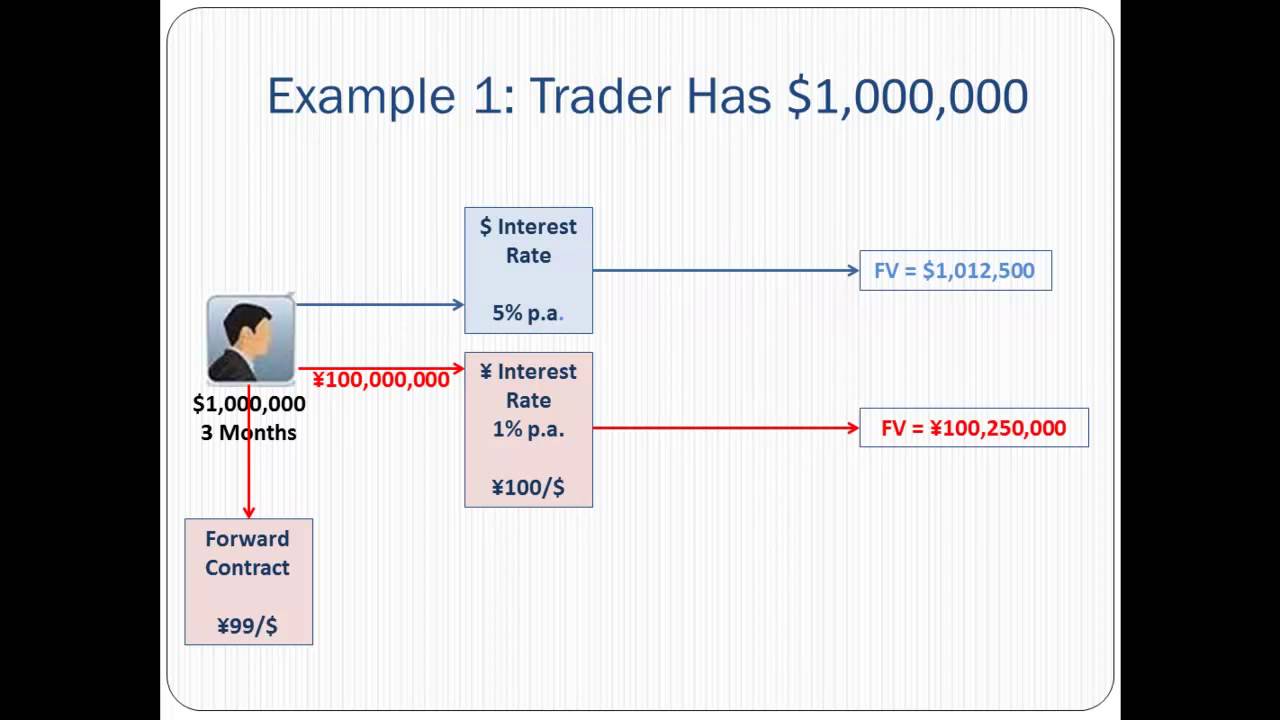 Example 1: Trader Has $1,000,000

$ Interest Rate

5% p.a.

FV = $1,012,500

$1,000,000
3 Months

¥100,000,000

¥ Interest Rate
1% p.a.

¥100/$

FV = ¥100,250,000

Forward Contract

¥99/$